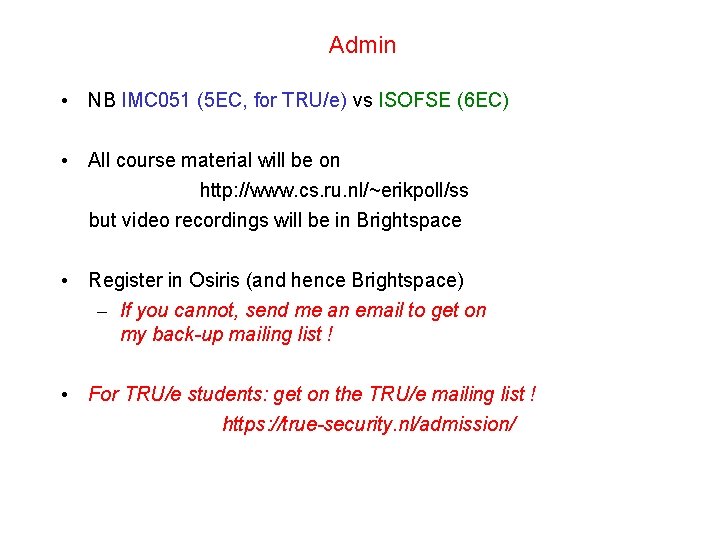 Admin

• NB IMC051 (5EC, for TRU/e) vs ISOFSE (6EC)

• All course material will be on

http://www.cs.ru.nl/~erikpoll/ss

but video recordings will be in Brightspace

• Register in Osiris (and hence Brightspace)

– If you cannot, send me an email to get on my back-up mailing list !

• For TRU/e students: get on the TRU/e mailing list !

https://true-security.nl/admission/